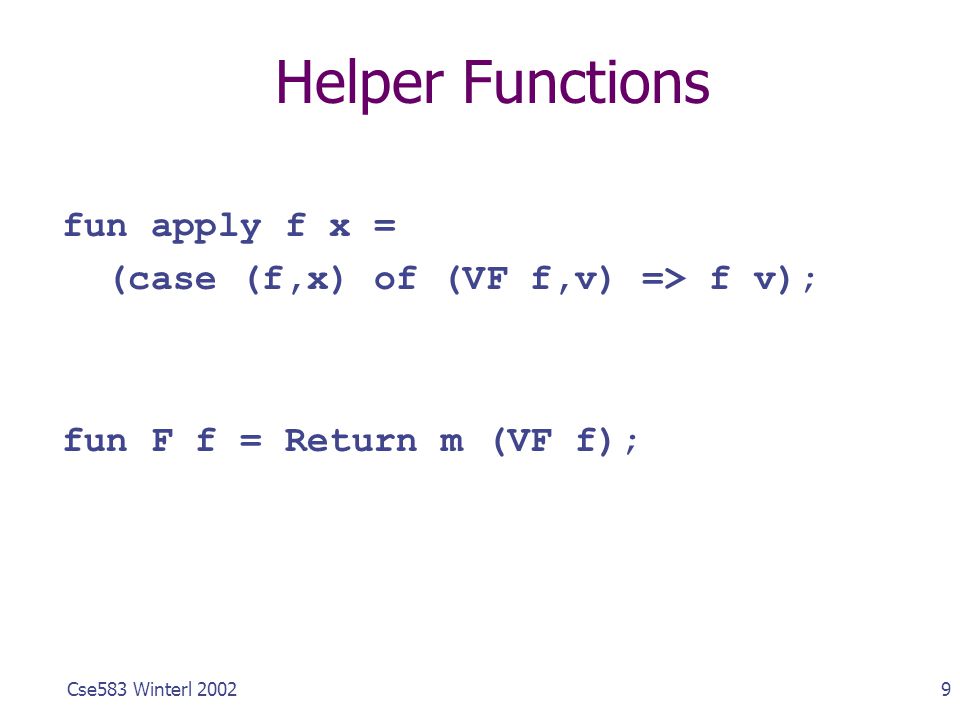 Helper Functions

fun apply f x =
  (case (f,x) of (VF f,v) => f v);

fun F f = Return m (VF f);

Cse583 Winterl 2002

9